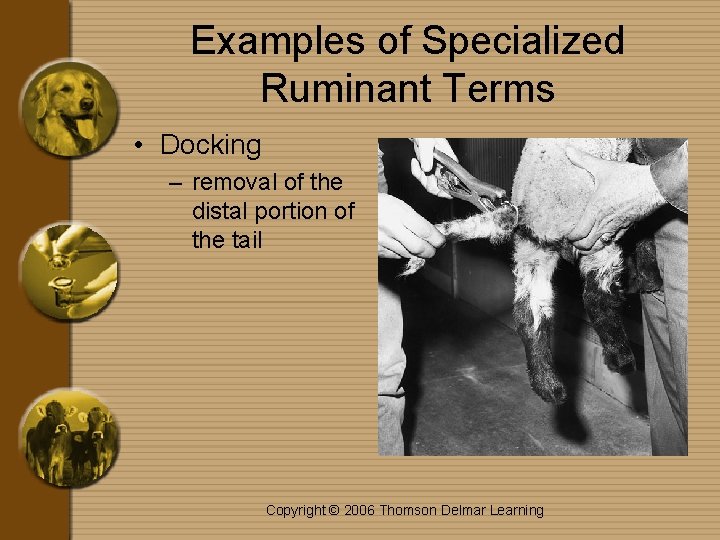 Examples of Specialized Ruminant Terms

• Docking
– removal of the distal portion of the tail

Copyright © 2006 Thomson Delmar Learning